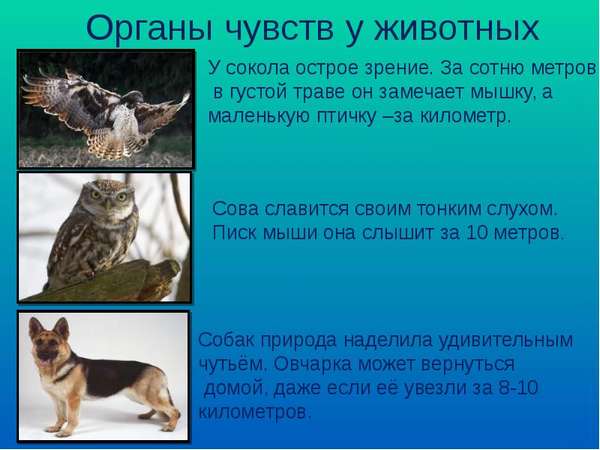 Органы чувств у животных

У сокола острое зрение. За сотню метров в густой траве он замечает мышку, а маленькую птичку –за километр.

Сова славится своим тонким слухом. Писк мыши она слышит за 10 метров.

Собак природа наделила удивительным чутьём. Овчарка может вернуться домой, даже если её увезли за 8-10 километров.